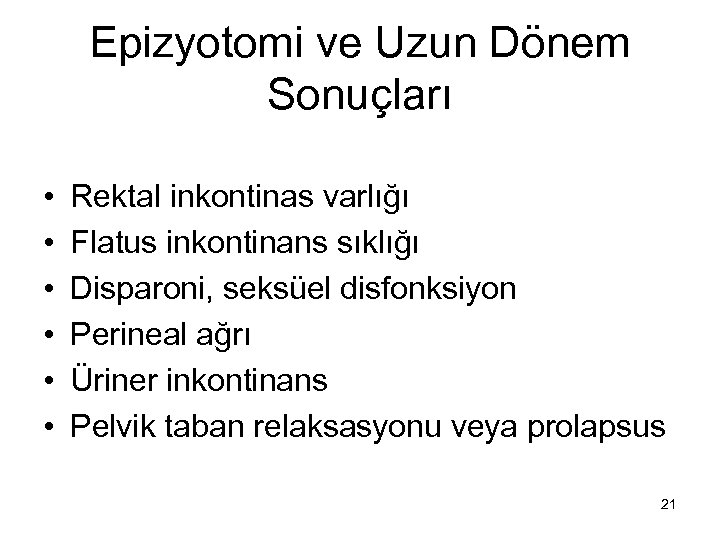 Epizyotomi ve Uzun Dönem Sonuçları

• Rektal inkontinas varlığı
• Flatus inkontinans sıklığı
• Disparoni, seksüel disfonksiyon
• Perineal ağrı
• Üriner inkontinans
• Pelvik taban relaksasyonu veya prolapsus

21